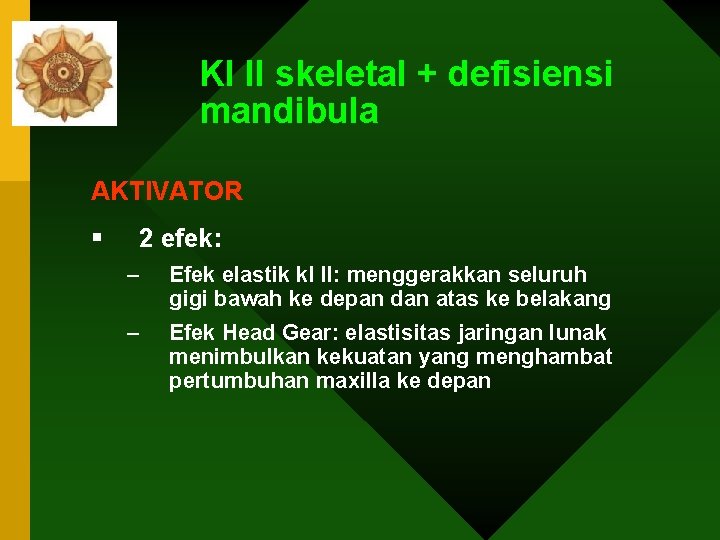 Kl II skeletal + defisiensi mandibula

AKTIVATOR

▪ 2 efek:

– Efek elastik kl II: menggerakkan seluruh gigi bawah ke depan dan atas ke belakang

– Efek Head Gear: elastisitas jaringan lunak menimbulkan kekuatan yang menghambat pertumbuhan maxilla ke depan